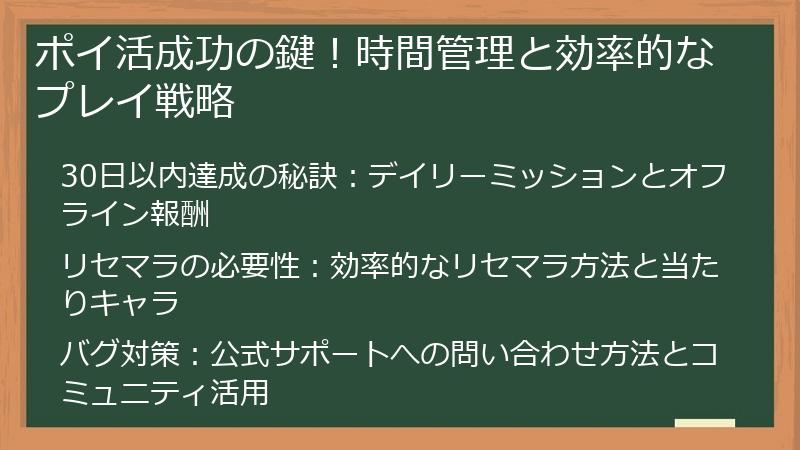 ポイ活成功の鍵！時間管理と効率的なプレイ戦略

30日以内達成の秘訣：デイリーミッションとオフライン報酬

リセマラの必要性：効率的なリセマラ方法と当たりキャラ

バグ対策：公式サポートへの問い合わせ方法とコミュニティ活用